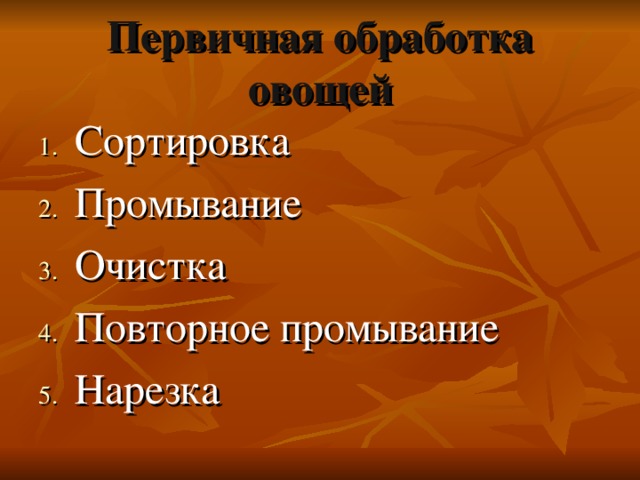 Первичная обработка овощей

1. Сортировка
2. Промывание
3. Очистка
4. Повторное промывание
5. Нарезка